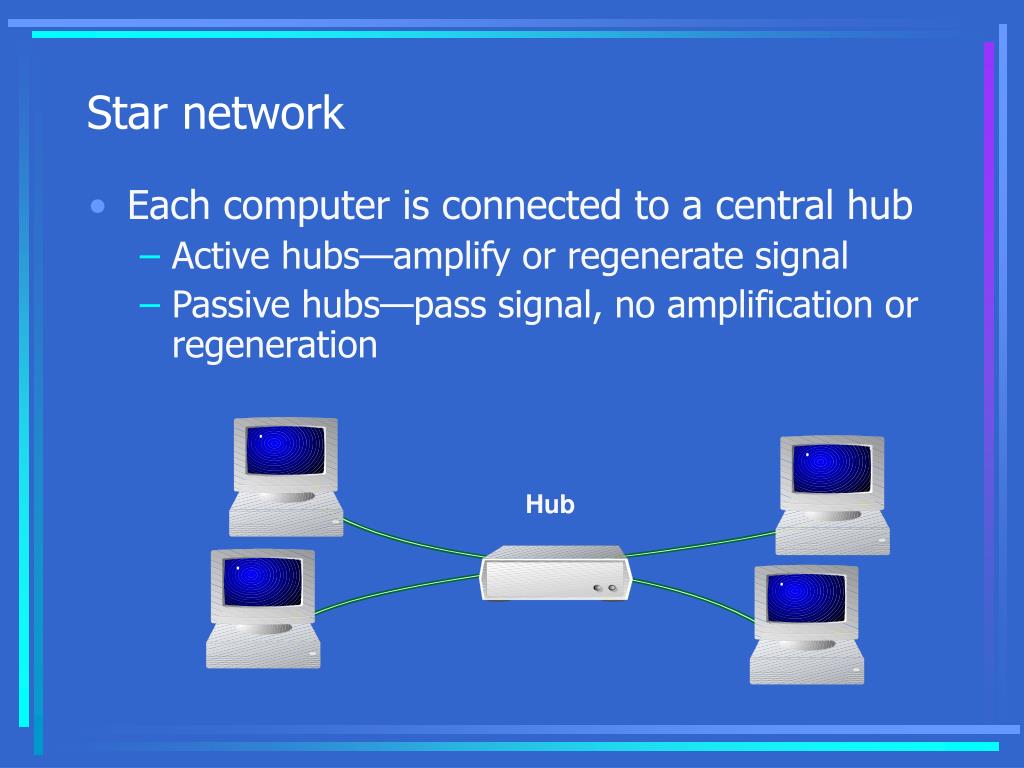 Star network

• Each computer is connected to a central hub
  – Active hubs—amplify or regenerate signal
  – Passive hubs—pass signal, no amplification or regeneration

Hub